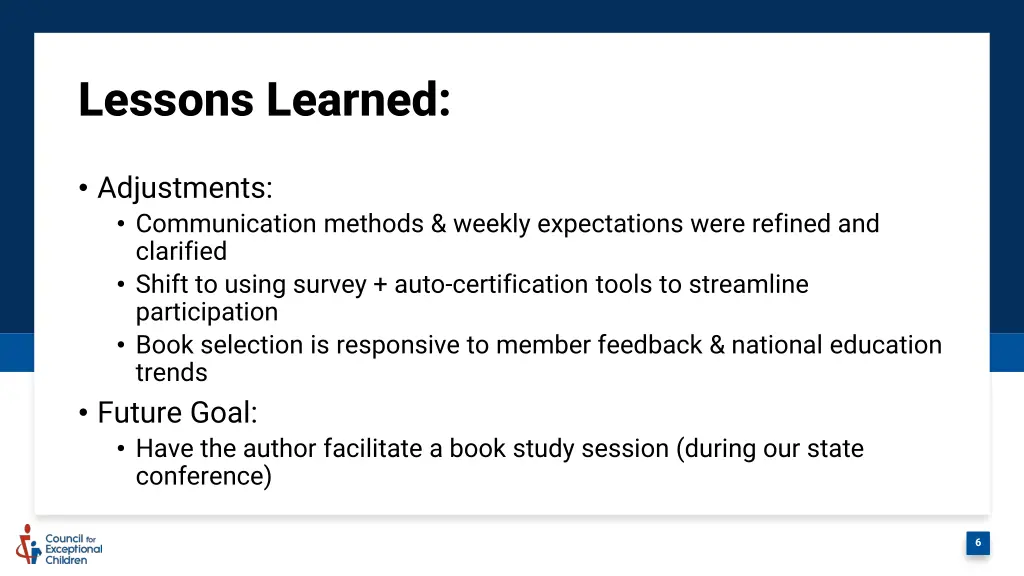 Lessons Learned:

• Adjustments:
  • Communication methods & weekly expectations were refined and clarified
  • Shift to using survey + auto-certification tools to streamline participation
  • Book selection is responsive to member feedback & national education trends
• Future Goal:
  • Have the author facilitate a book study session (during our state conference)

Council for Exceptional Children

6